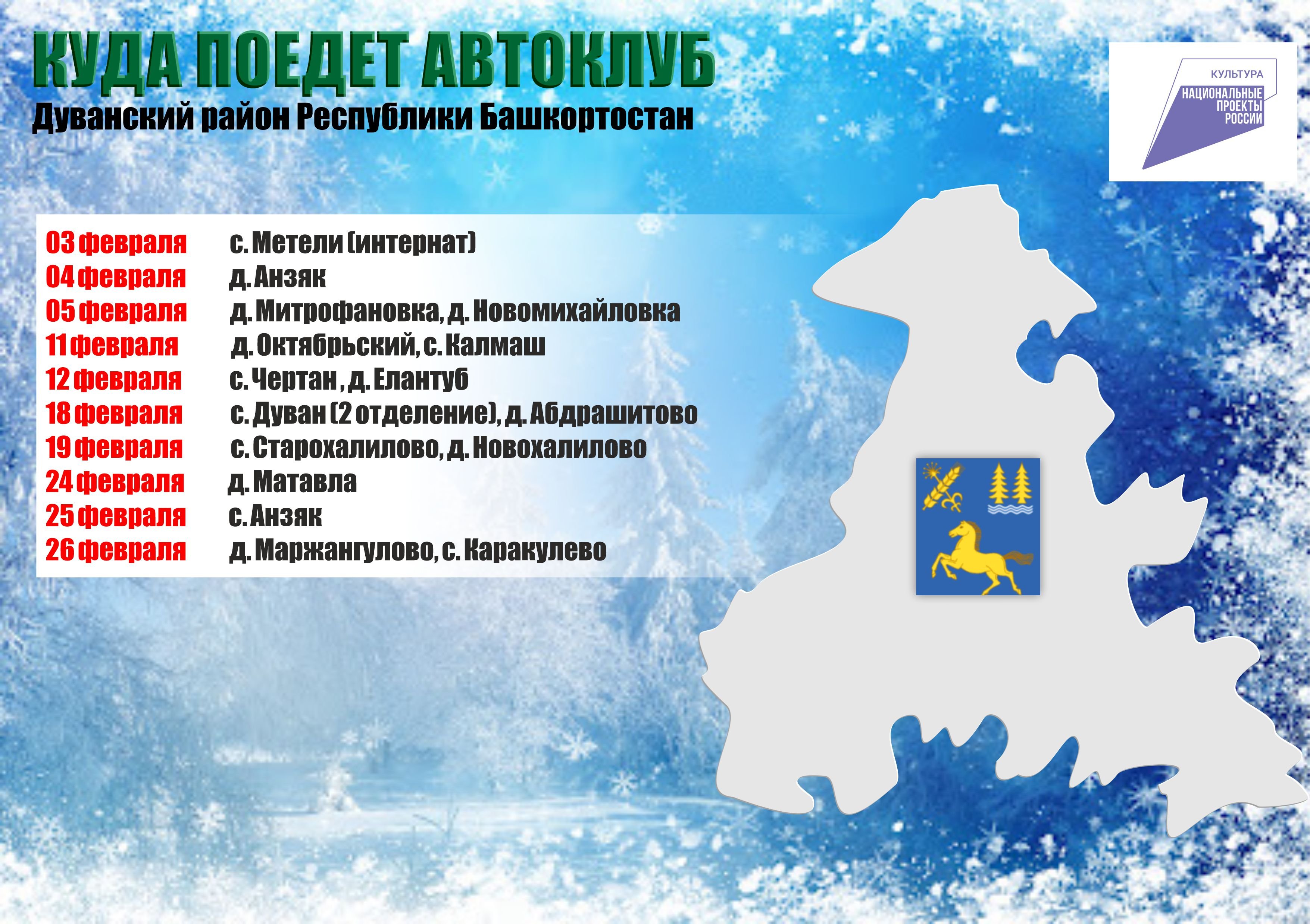 КУДА ПОЕДЕТ АВТОКЛУБ
Дуванский район Республики Башкортостан

КУЛЬТУРА
НАЦИОНАЛЬНЫЕ ПРОЕКТЫ РОССИИ

| | |
|---|---|
| 03 февраля | с. Метели (интернат) |
| 04 февраля | д. Анзяк |
| 05 февраля | д. Митрофановка, д. Новомихайловка |
| 11 февраля | д. Октябрьский, с. Калмаш |
| 12 февраля | с. Чертан , д. Елантуб |
| 18 февраля | с. Дуван (2 отделение), д. Абдрашитово |
| 19 февраля | с. Старохалилово, д. Новохалилово |
| 24 февраля | д. Матавла |
| 25 февраля | с. Анзяк |
| 26 февраля | д. Маржангулово, с. Каракулево |